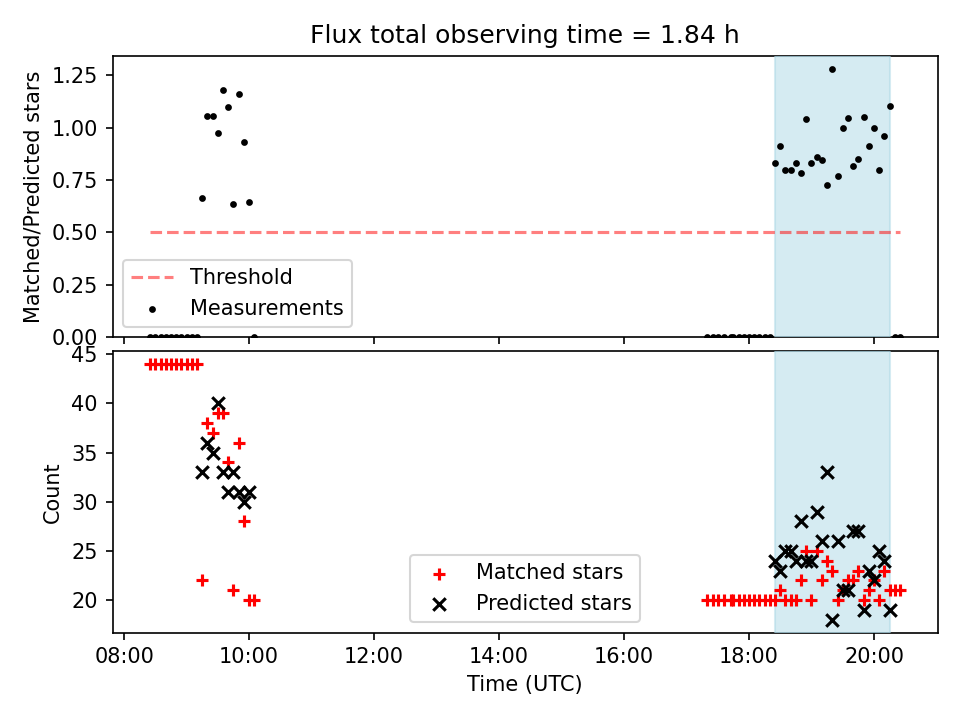 Flux total observing time = 1.84 h

Matched/Predicted stars

1.25
1.00
0.75
0.50
0.25
0.00

Threshold
Measurements

Count

45
40
35
30
25
20

Matched stars
Predicted stars

08:00
10:00
12:00
14:00
16:00
18:00
20:00

Time (UTC)